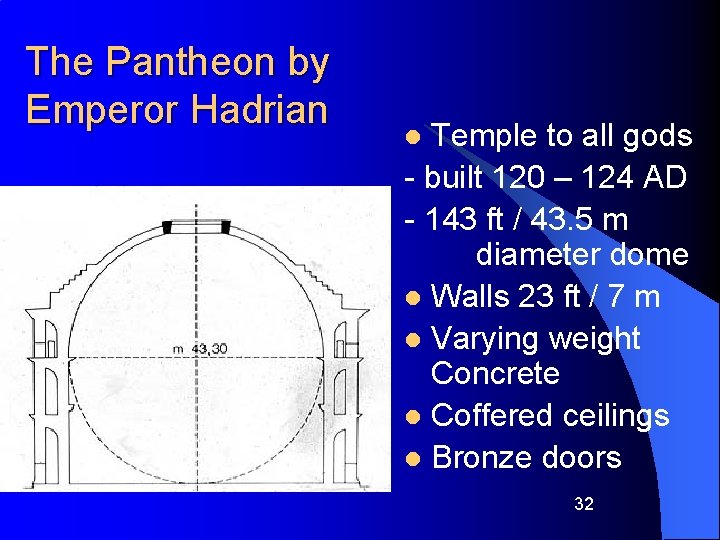 The Pantheon by Emperor Hadrian

m 43,30

• Temple to all gods
- built 120 – 124 AD
- 143 ft / 43.5 m diameter dome
• Walls 23 ft / 7 m
• Varying weight Concrete
• Coffered ceilings
• Bronze doors

32